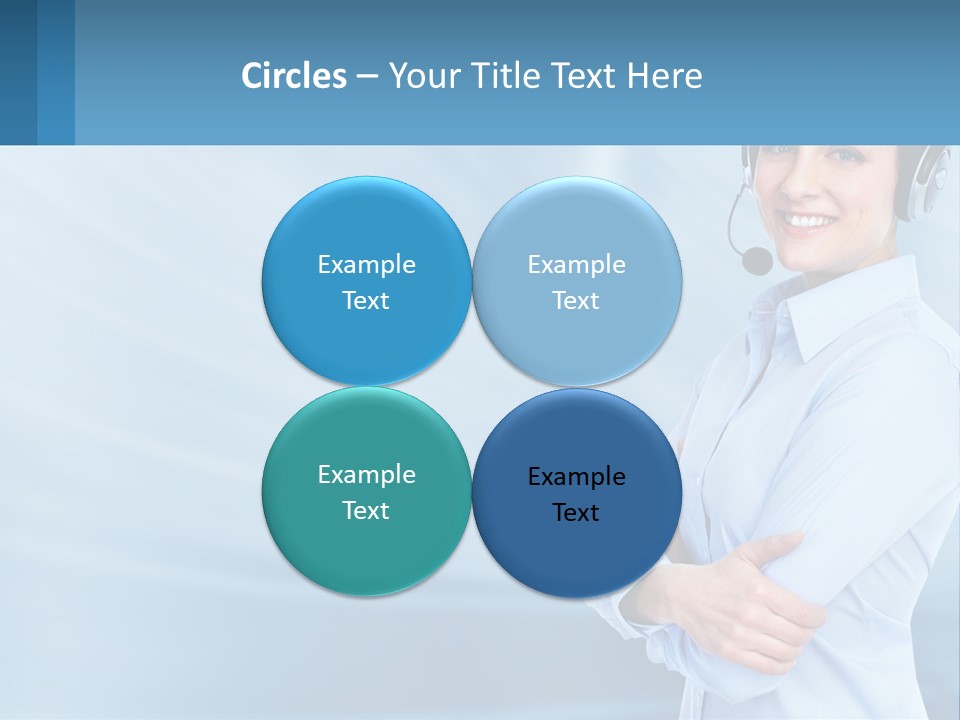 Circles – Your Title Text Here

Example Text

Example Text

Example Text

Example Text